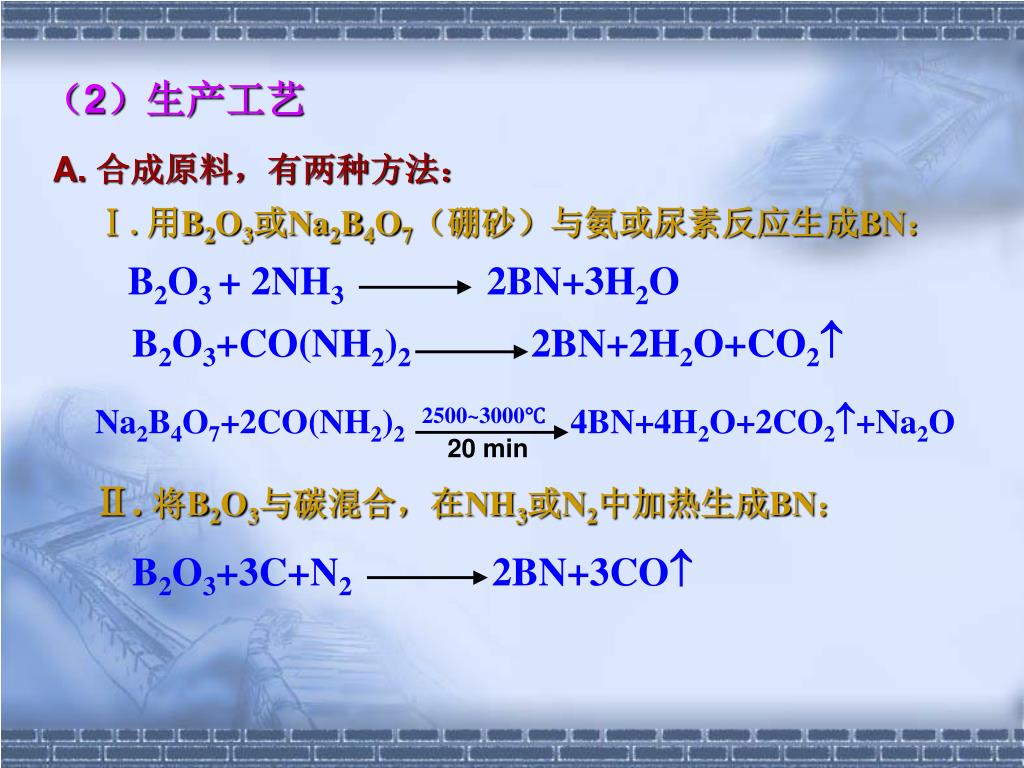 （2）生产工艺

A. 合成原料，有两种方法：

Ⅰ. 用$B_2O_3$或$Na_2B_4O_7$（硼砂）与氨或尿素反应生成BN：

$B_2O_3 + 2NH_3 \longrightarrow 2BN+3H_2O$

$B_2O_3+CO(NH_2)_2 \longrightarrow 2BN+2H_2O+CO_2\uparrow$

$Na_2B_4O_7+2CO(NH_2)_2 \xrightarrow[20\ min]{2500\sim3000℃} 4BN+4H_2O+2CO_2\uparrow+Na_2O$

Ⅱ. 将$B_2O_3$与碳混合，在$NH_3$或$N_2$中加热生成BN：

$B_2O_3+3C+N_2 \longrightarrow 2BN+3CO\uparrow$